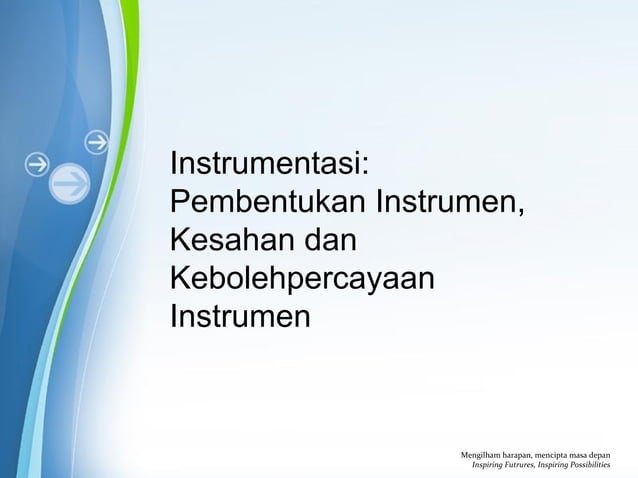 Instrumentasi: Pembentukan Instrumen, Kesahan dan Kebolehpercayaan Instrumen

Mengilham harapan, mencipta masa depan
Inspiring Futures, Inspiring Possibilities